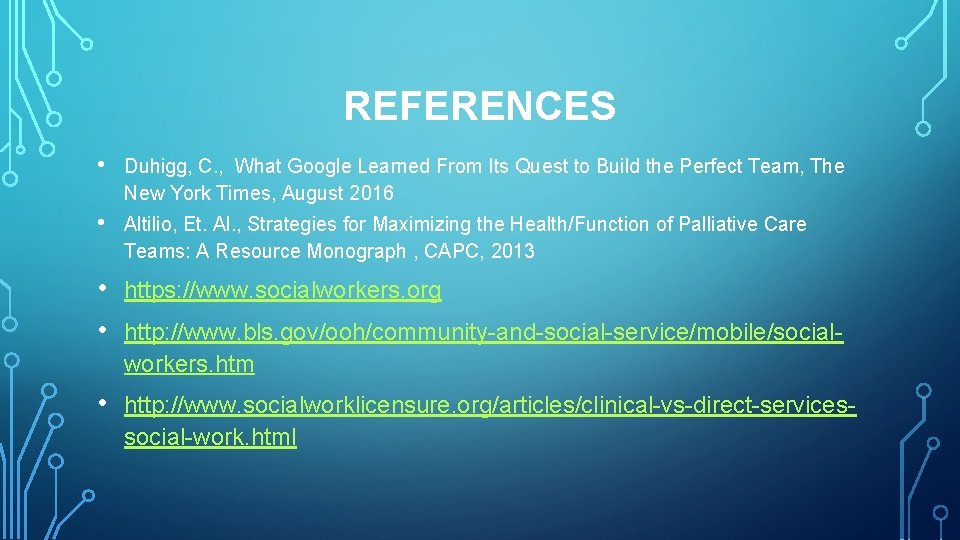 REFERENCES

• Duhigg, C., What Google Learned From Its Quest to Build the Perfect Team, The New York Times, August 2016

• Altilio, Et. Al., Strategies for Maximizing the Health/Function of Palliative Care Teams: A Resource Monograph , CAPC, 2013

• https://www.socialworkers.org

• http://www.bls.gov/ooh/community-and-social-service/mobile/social-workers.htm

• http://www.socialworklicensure.org/articles/clinical-vs-direct-services-social-work.html